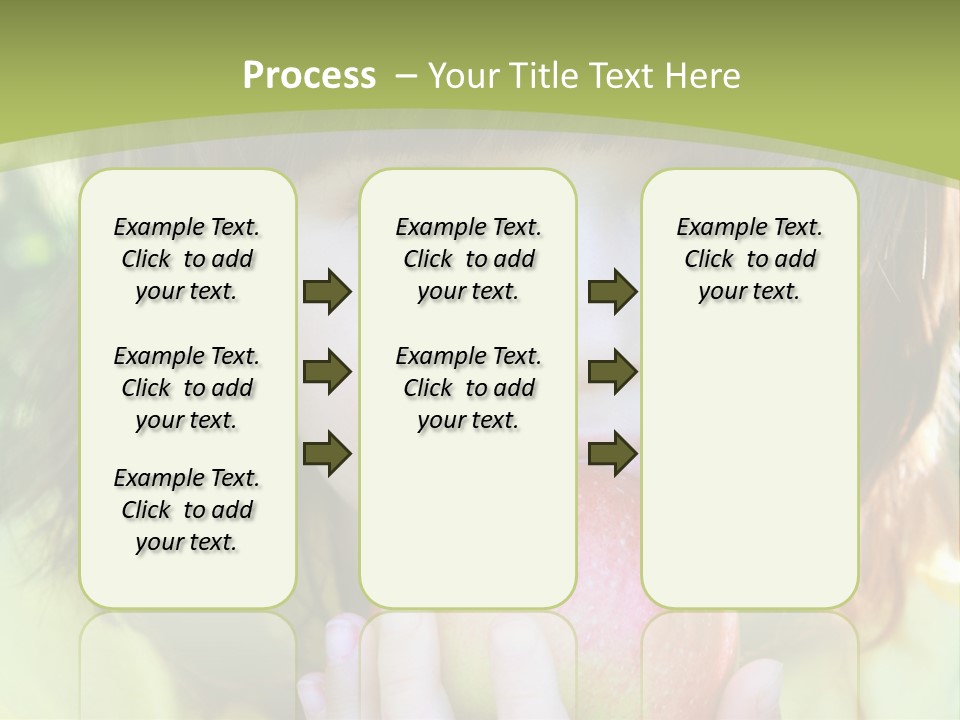 Process – Your Title Text Here

Example Text. Click to add your text.

Example Text. Click to add your text.

Example Text. Click to add your text.

Example Text. Click to add your text.

Example Text. Click to add your text.

Example Text. Click to add your text.